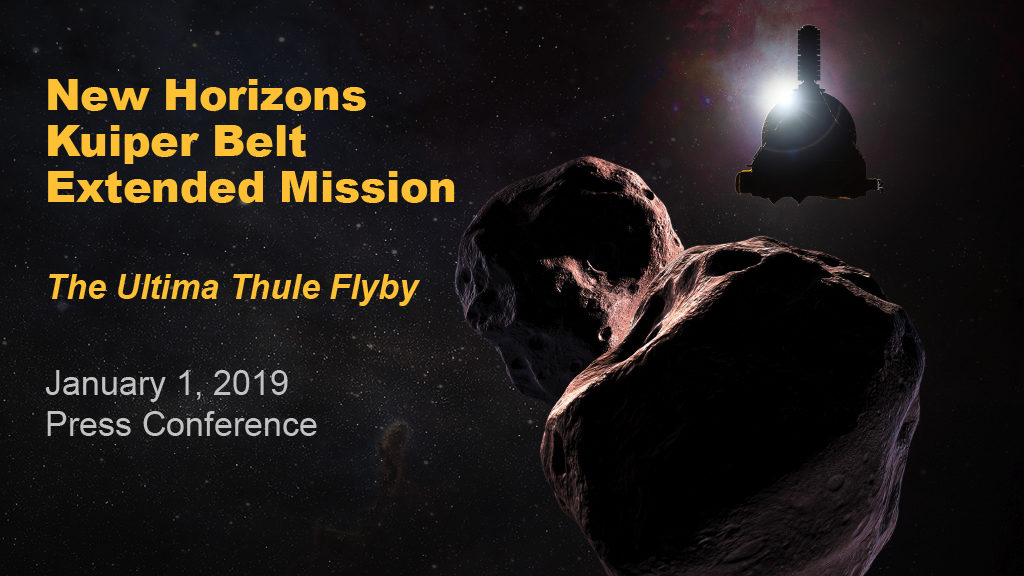 New Horizons
Kuiper Belt
Extended Mission

The Ultima Thule Flyby

January 1, 2019
Press Conference